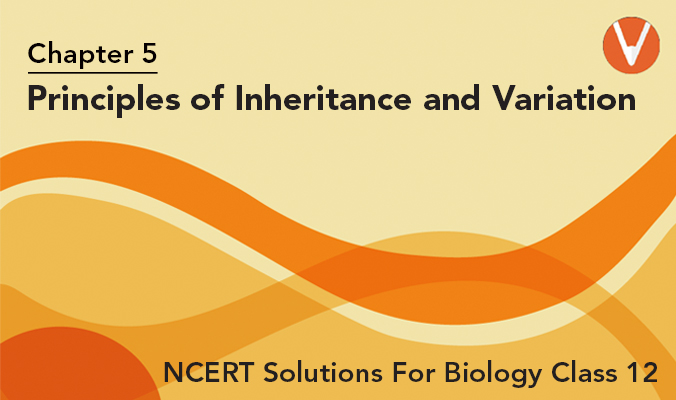 Chapter 5
Principles of Inheritance and Variation

NCERT Solutions For Biology Class 12